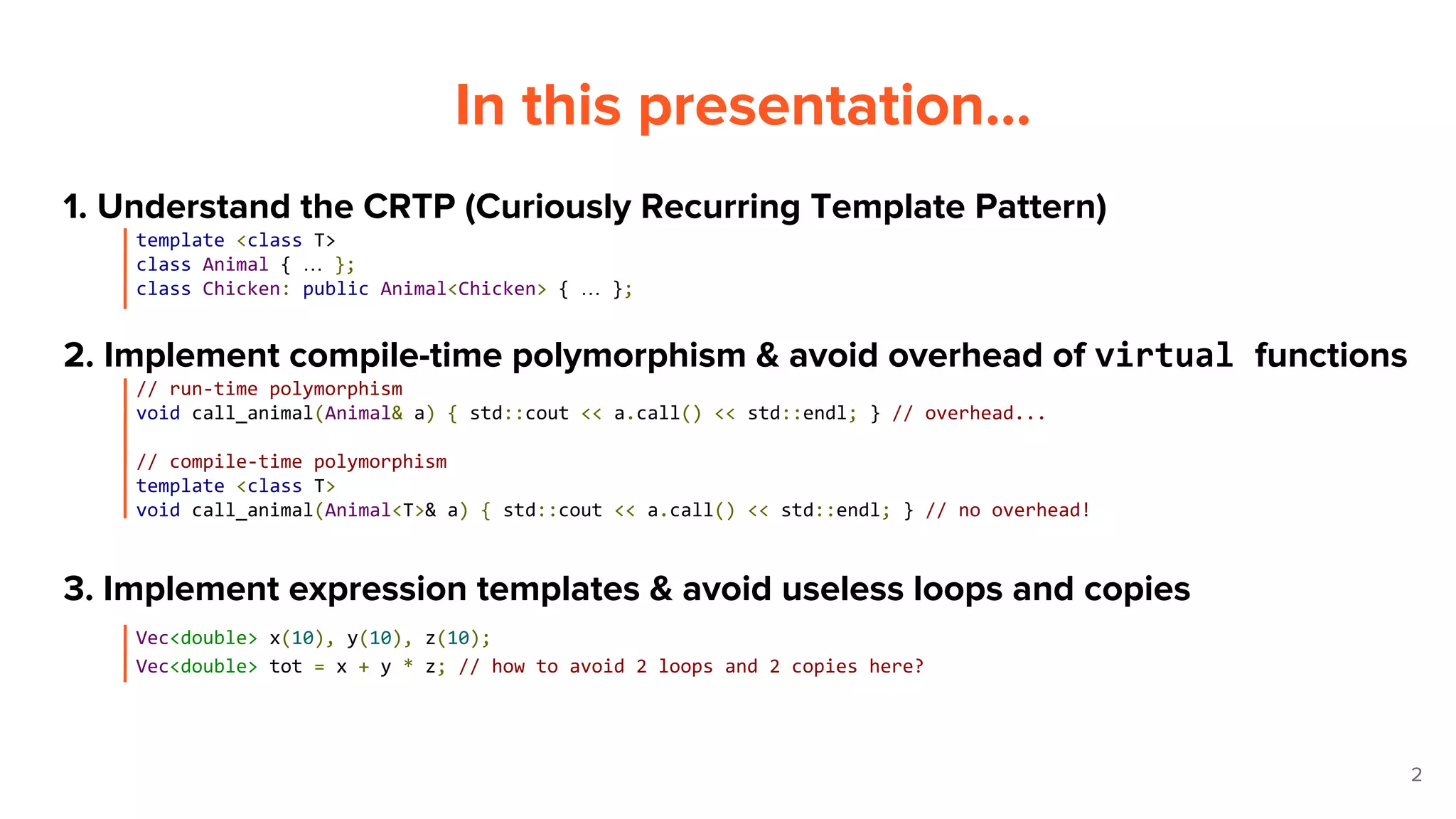 In this presentation...

1. Understand the CRTP (Curiously Recurring Template Pattern)

template <class T>
class Animal { … };
class Chicken: public Animal<Chicken> { … };

2. Implement compile-time polymorphism & avoid overhead of virtual functions

// run-time polymorphism
void call_animal(Animal& a) { std::cout << a.call() << std::endl; } // overhead...

// compile-time polymorphism
template <class T>
void call_animal(Animal<T>& a) { std::cout << a.call() << std::endl; } // no overhead!

3. Implement expression templates & avoid useless loops and copies

Vec<double> x(10), y(10), z(10);
Vec<double> tot = x + y * z; // how to avoid 2 loops and 2 copies here?

2